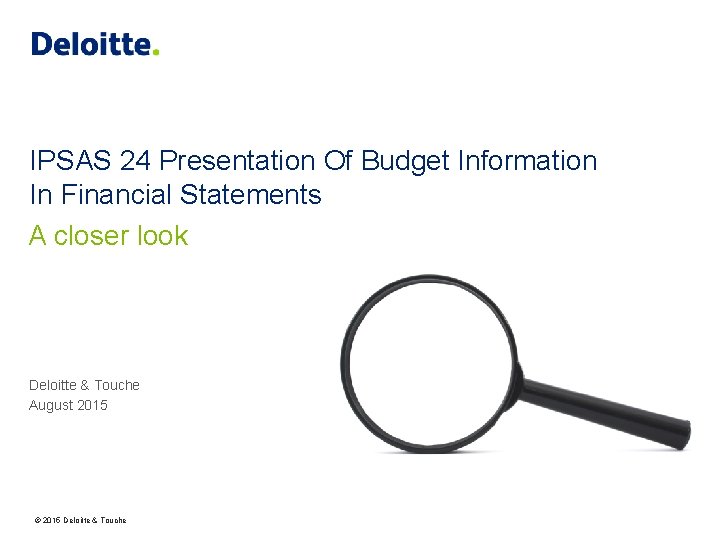 Deloitte.

IPSAS 24 Presentation Of Budget Information In Financial Statements

A closer look

Deloitte & Touche
August 2015

© 2015 Deloitte & Touche